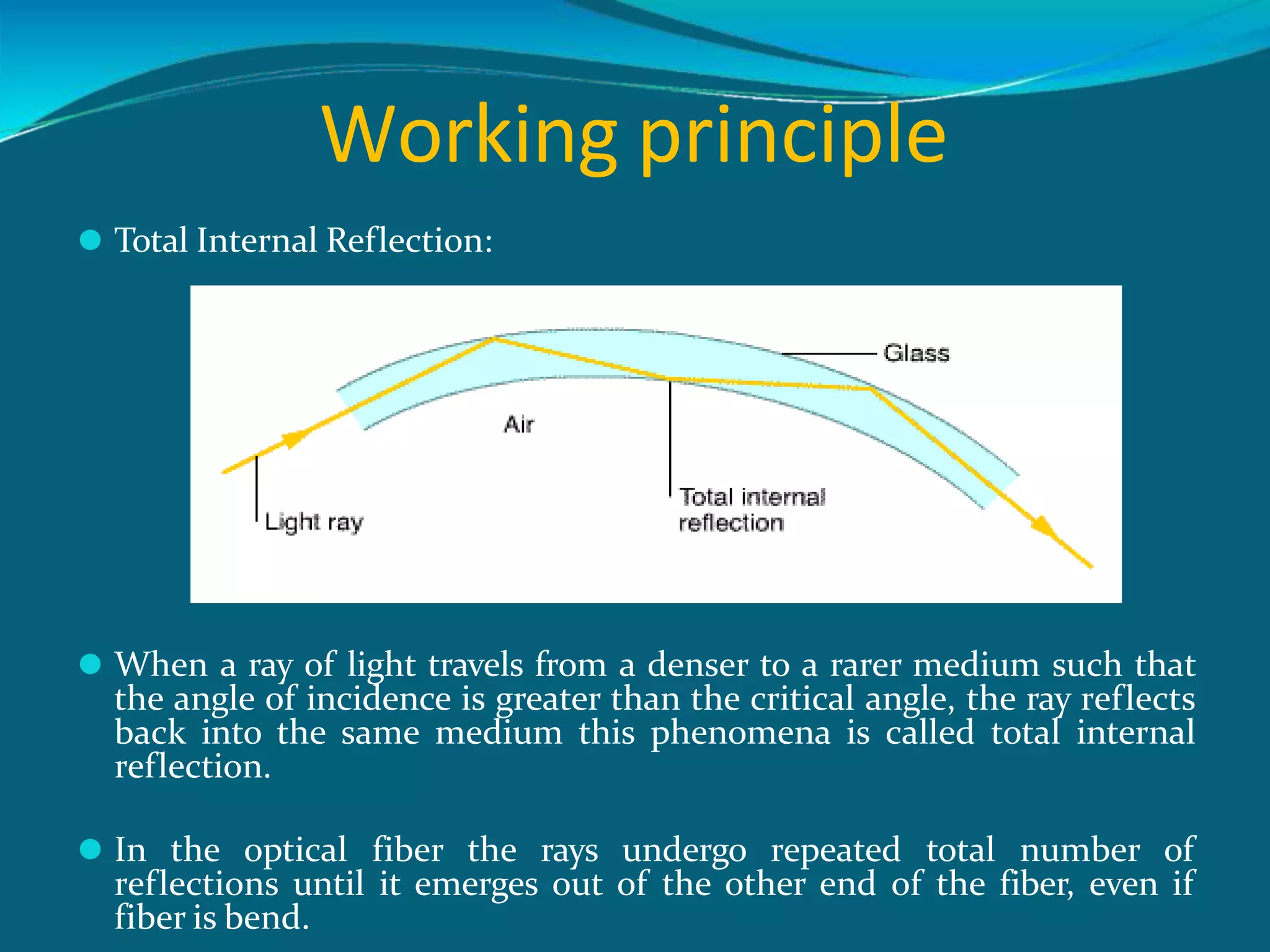 Working principle

Total Internal Reflection:

Glass

Air

Light ray

Total internal reflection

When a ray of light travels from a denser to a rarer medium such that the angle of incidence is greater than the critical angle, the ray reflects back into the same medium this phenomena is called total internal reflection.

In the optical fiber the rays undergo repeated total number of reflections until it emerges out of the other end of the fiber, even if fiber is bend.